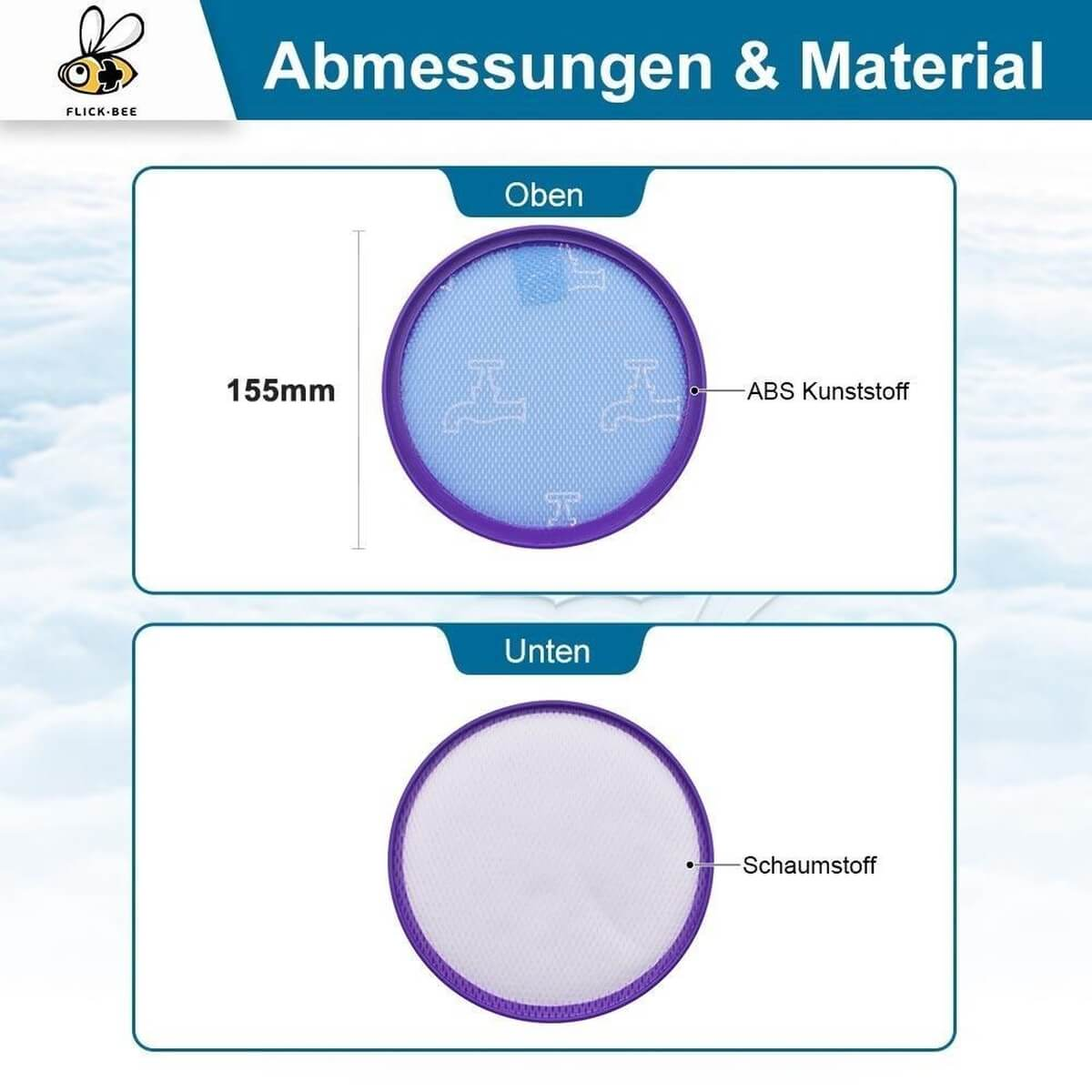 FLICK·BEE

Abmessungen & Material

Oben

155mm

ABS Kunststoff

Unten

Schaumstoff